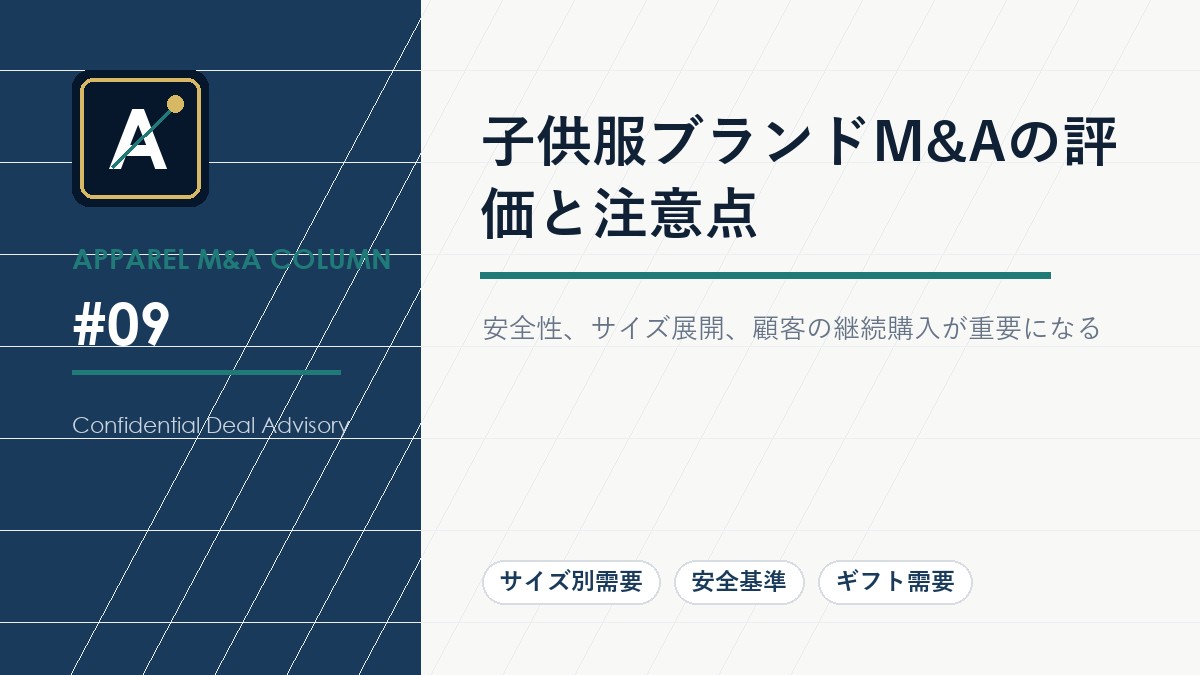 A

APPAREL M&A COLUMN

#09

Confidential Deal Advisory

子供服ブランドM&Aの評価と注意点

安全性、サイズ展開、顧客の継続購入が重要になる

サイズ別需要

安全基準

ギフト需要